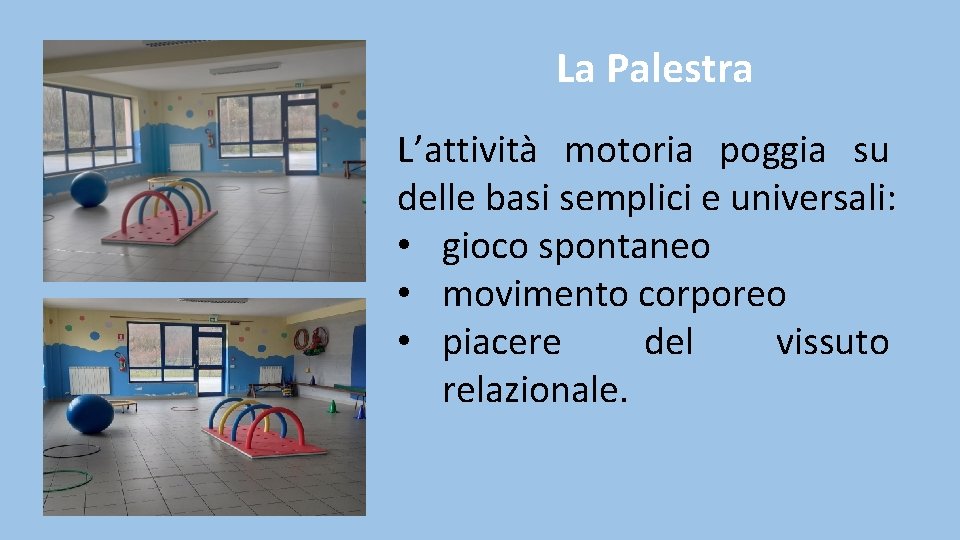 La Palestra

L’attività motoria poggia su delle basi semplici e universali:
• gioco spontaneo
• movimento corporeo
• piacere del vissuto relazionale.